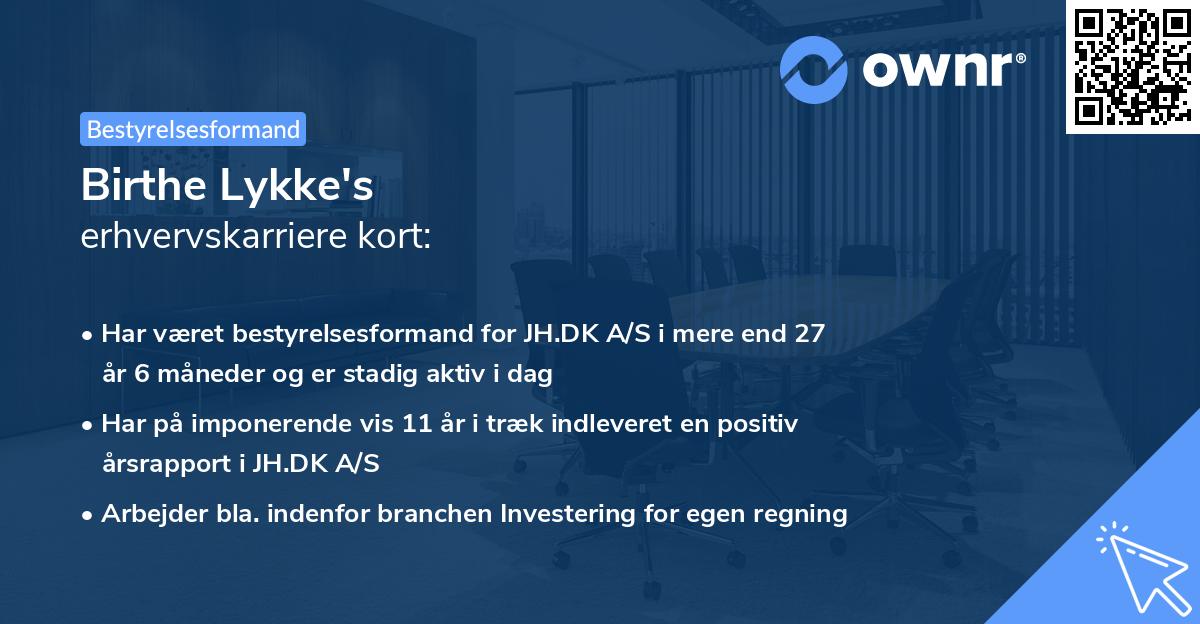 ownr®

Bestyrelsesformand

Birthe Lykke's
erhvervskarriere kort:

• Har været bestyrelsesformand for JH.DK A/S i mere end 27 år 6 måneder og er stadig aktiv i dag

• Har på imponerende vis 11 år i træk indleveret en positiv årsrapport i JH.DK A/S

• Arbejder bla. indenfor branchen Investering for egen regning